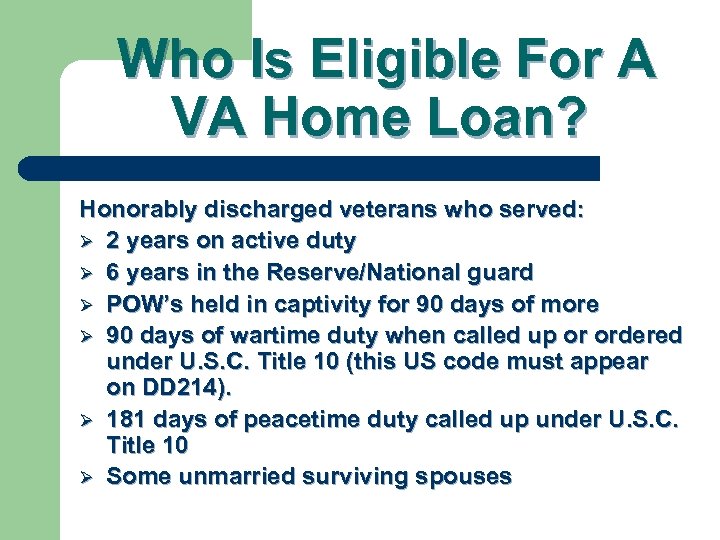 Who Is Eligible For A VA Home Loan?

Honorably discharged veterans who served:
➢ 2 years on active duty
➢ 6 years in the Reserve/National guard
➢ POW's held in captivity for 90 days of more
➢ 90 days of wartime duty when called up or ordered under U.S.C. Title 10 (this US code must appear on DD214).
➢ 181 days of peacetime duty called up under U.S.C. Title 10
➢ Some unmarried surviving spouses